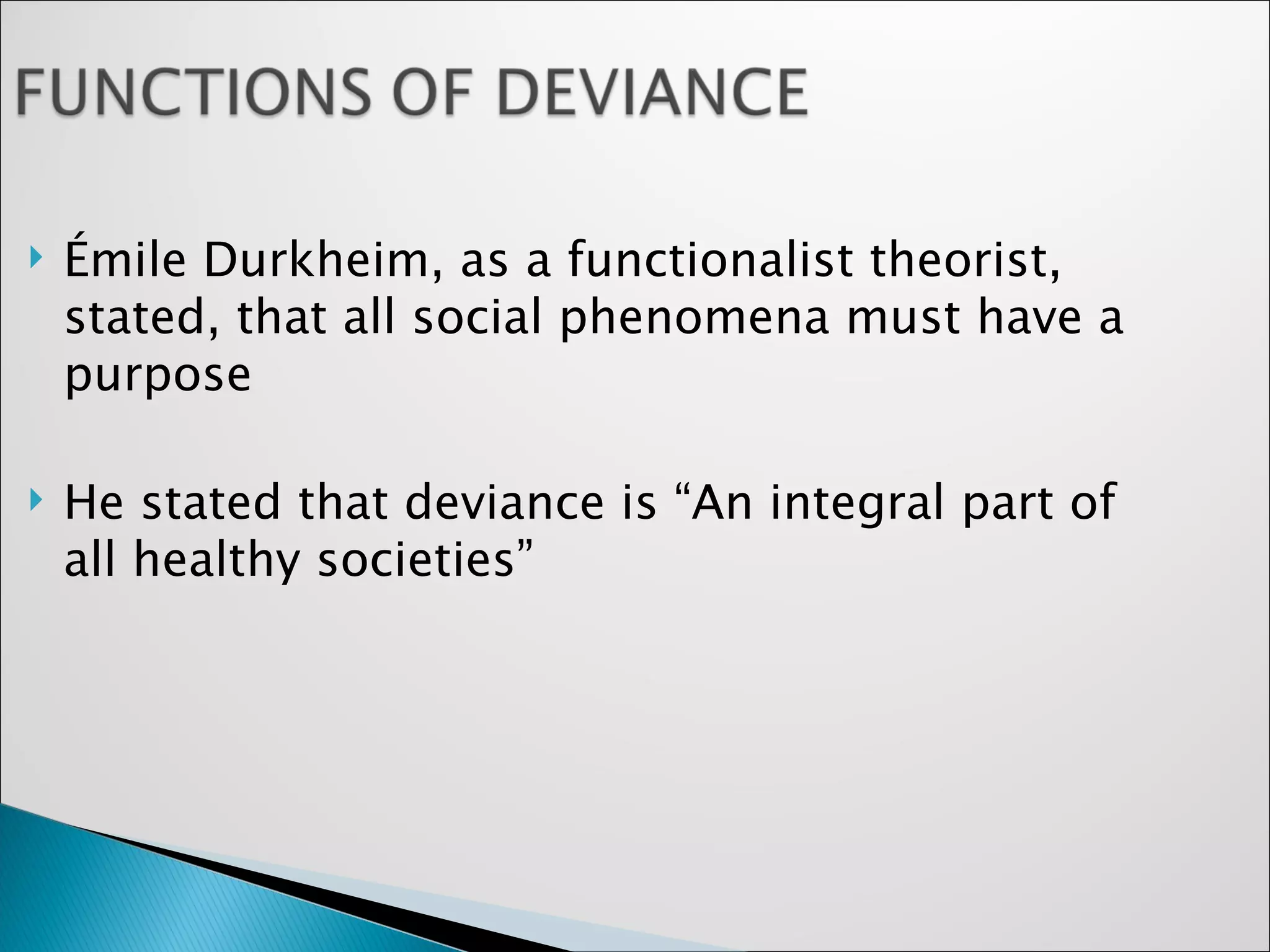 FUNCTIONS OF DEVIANCE

Émile Durkheim, as a functionalist theorist, stated, that all social phenomena must have a purpose

He stated that deviance is “An integral part of all healthy societies”